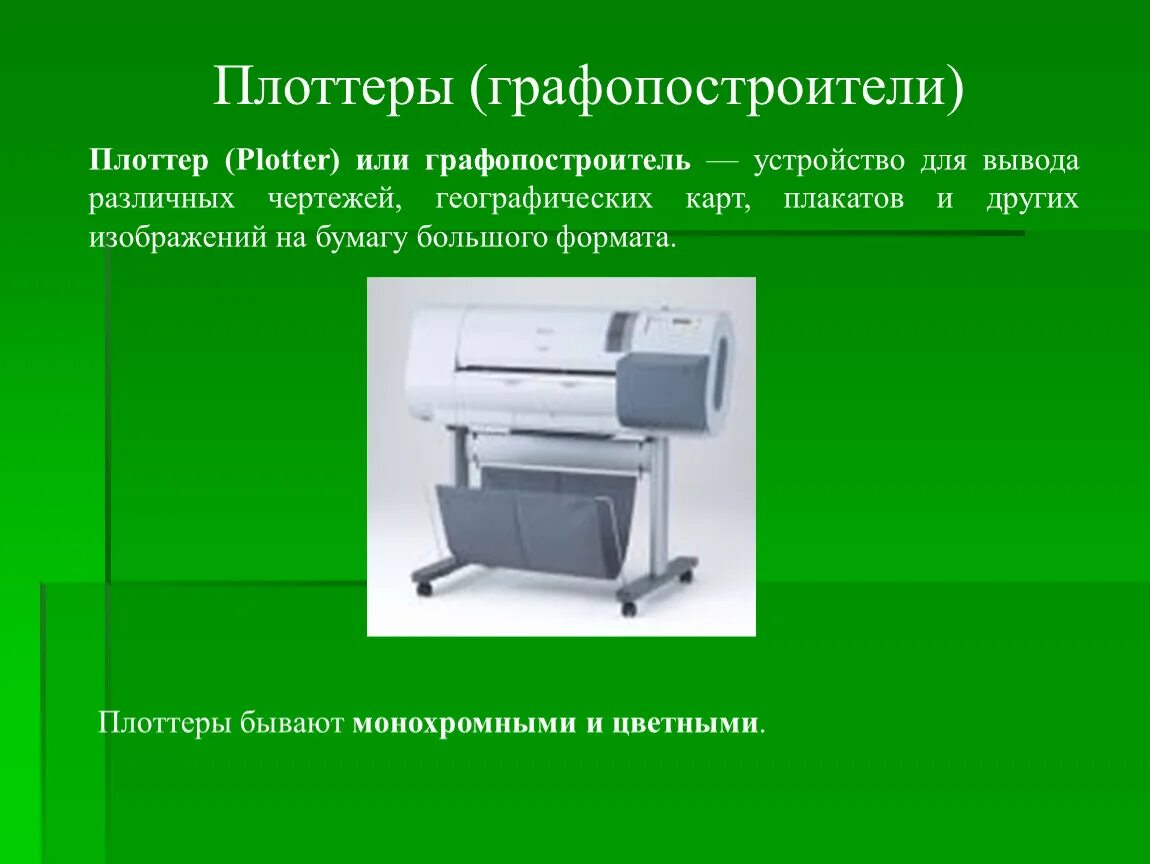 Плоттеры (графопостроители)

Плоттер (Plotter) или графопостроитель — устройство для вывода различных чертежей, географических карт, плакатов и других изображений на бумагу большого формата.

Плоттеры бывают монохромными и цветными.